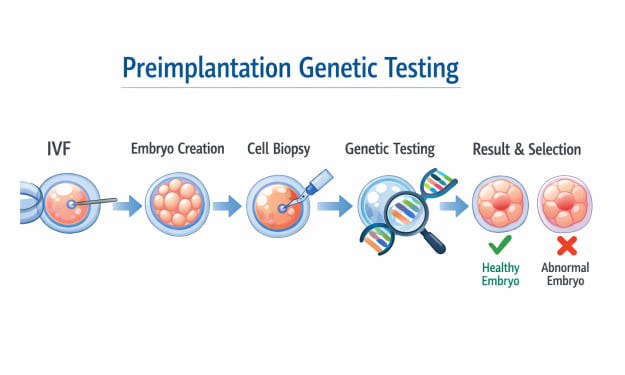 Preimplantation Genetic Testing

IVF

Embryo Creation

Cell Biopsy

Genetic Testing

Result & Selection

Healthy Embryo

Abnormal Embryo